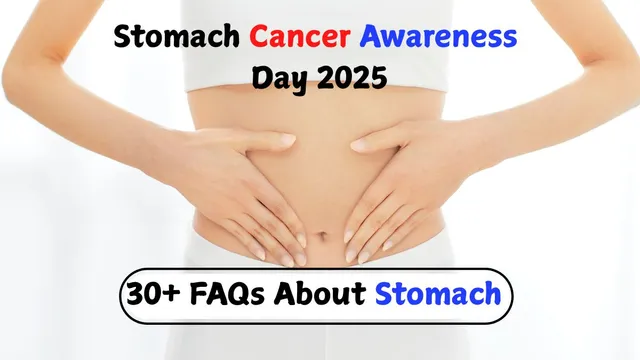 Stomach Cancer Awareness Day 2025

30+ FAQs About Stomach